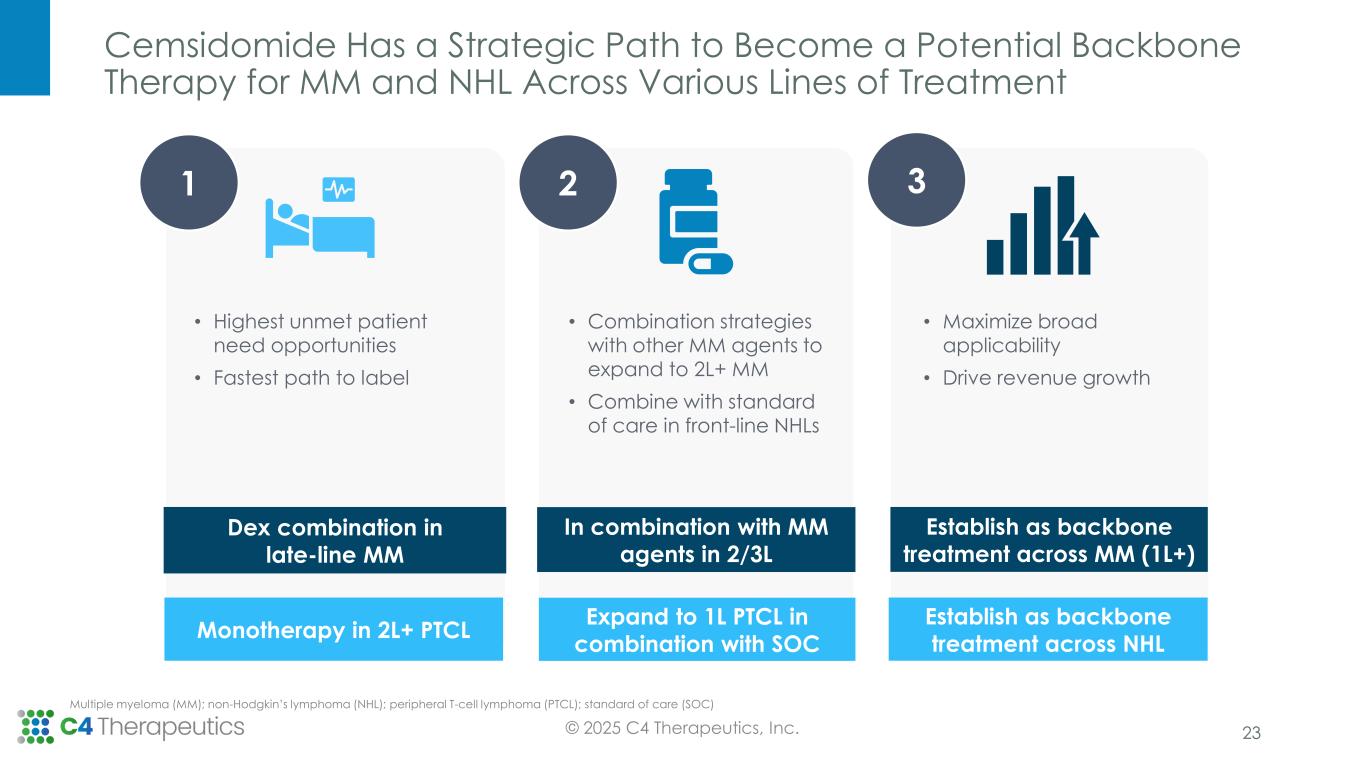 Cemsidomide Has a Strategic Path to Become a Potential Backbone Therapy for MM and NHL Across Various Lines of Treatment

1

• Highest unmet patient need opportunities
• Fastest path to label

Dex combination in late-line MM

Monotherapy in 2L+ PTCL

2

• Combination strategies with other MM agents to expand to 2L+ MM
• Combine with standard of care in front-line NHLs

In combination with MM agents in 2/3L

Expand to 1L PTCL in combination with SOC

3

• Maximize broad applicability
• Drive revenue growth

Establish as backbone treatment across MM (1L+)

Establish as backbone treatment across NHL

Multiple myeloma (MM); non-Hodgkin's lymphoma (NHL); peripheral T-cell lymphoma (PTCL); standard of care (SOC)

C4 Therapeutics

© 2025 C4 Therapeutics, Inc.

23